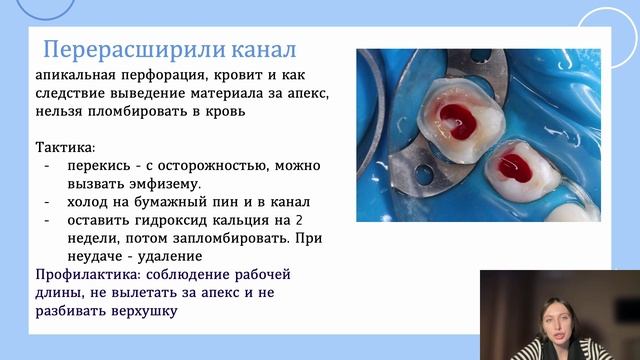 Перерасширили канал

апикальная перфорация, кровит и как следствие выведение материала за апекс, нельзя пломбировать в кровь

Тактика:
- перекись - с осторожностью, можно вызвать эмфизему.
- холод на бумажный пин и в канал
- оставить гидроксид кальция на 2 недели, потом запломбировать. При неудаче - удаление

Профилактика: соблюдение рабочей длины, не вылетать за апекс и не разбивать верхушку